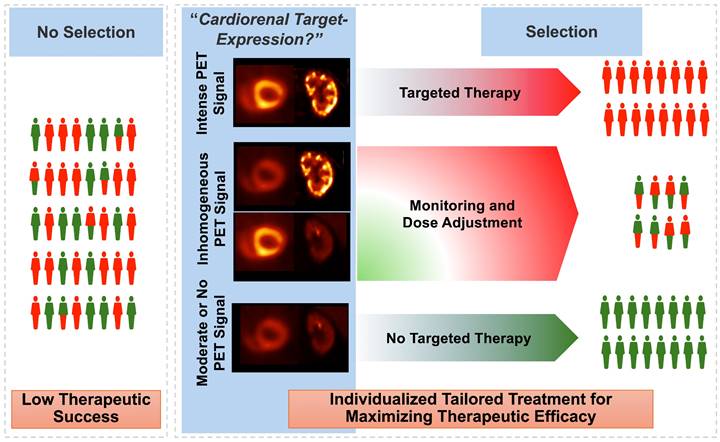 No Selection

Low Therapeutic Success

"Cardiorenal Target-Expression?"

Intense PET Signal

Inhomogeneous PET Signal

Moderate or No PET Signal

Selection

Targeted Therapy

Monitoring and Dose Adjustment

No Targeted Therapy

Individualized Tailored Treatment for Maximizing Therapeutic Efficacy